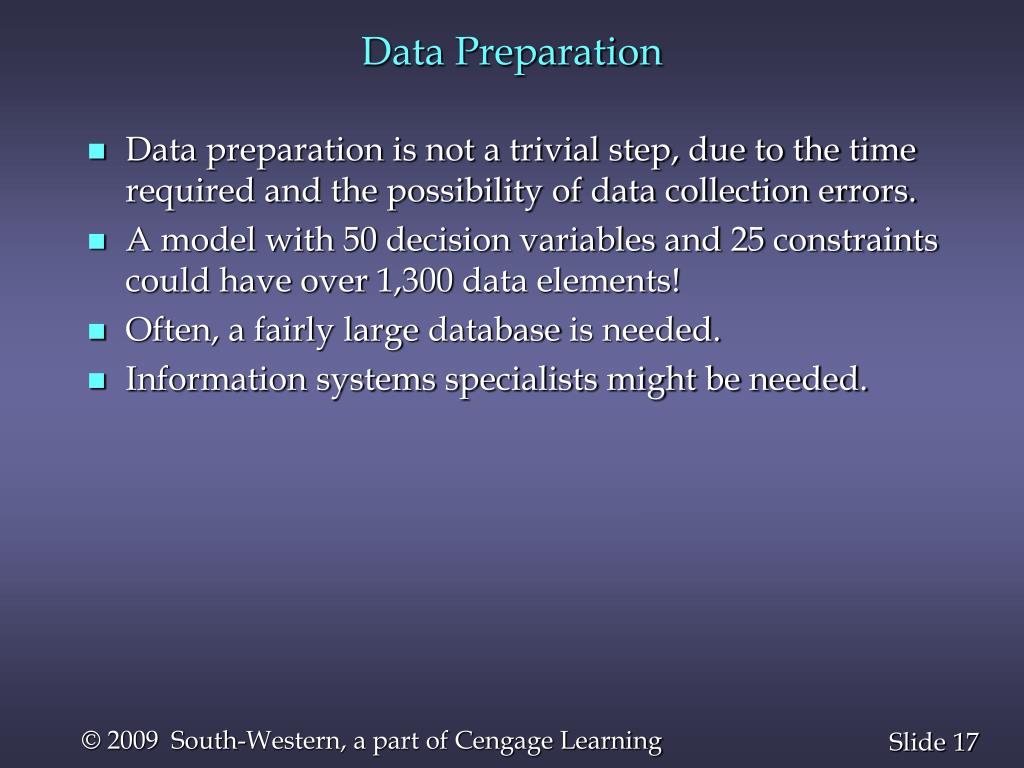 Data Preparation

- Data preparation is not a trivial step, due to the time required and the possibility of data collection errors.
- A model with 50 decision variables and 25 constraints could have over 1,300 data elements!
- Often, a fairly large database is needed.
- Information systems specialists might be needed.

© 2009 South-Western, a part of Cengage Learning

Slide 17